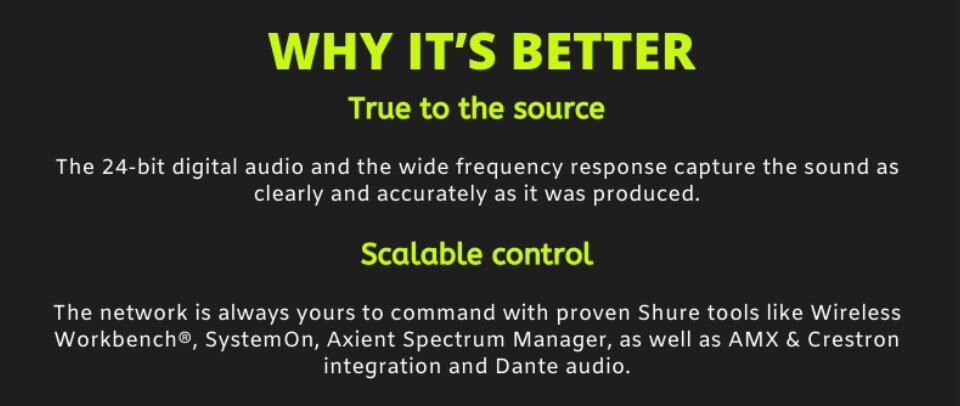 WHY IT'S BETTER

True to the source

The 24-bit digital audio and the wide frequency response capture the sound as clearly and accurately as it was produced.

Scalable control

The network is always yours to command with proven Shure tools like Wireless Workbench®, SystemOn, Axient Spectrum Manager, as well as AMX & Crestron integration and Dante audio.